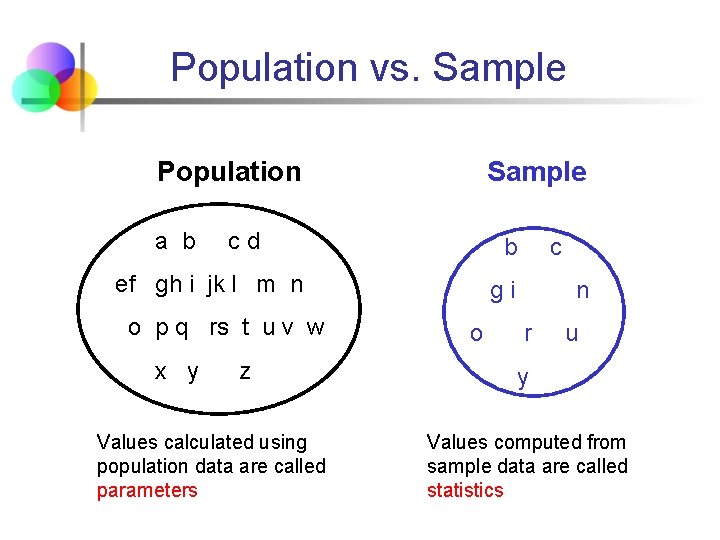 Population vs. Sample

Population

a b c d

ef gh i jk l m n

o p q rs t u v w

x y z

Values calculated using population data are called parameters

Sample

b c

g i n

o r u

y

Values computed from sample data are called statistics